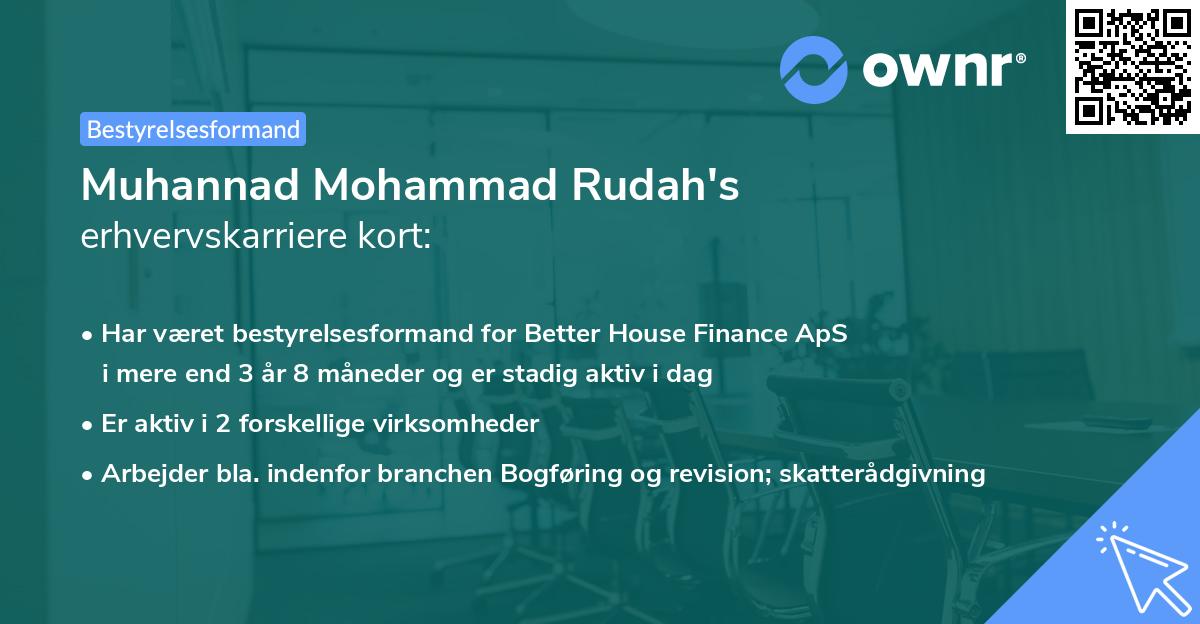 ownr®

Bestyrelsesformand

Muhannad Mohammad Rudah's
erhvervskarriere kort:

• Har været bestyrelsesformand for Better House Finance ApS i mere end 3 år 8 måneder og er stadig aktiv i dag
• Er aktiv i 2 forskellige virksomheder
• Arbejder bla. indenfor branchen Bogføring og revision; skatterådgivning